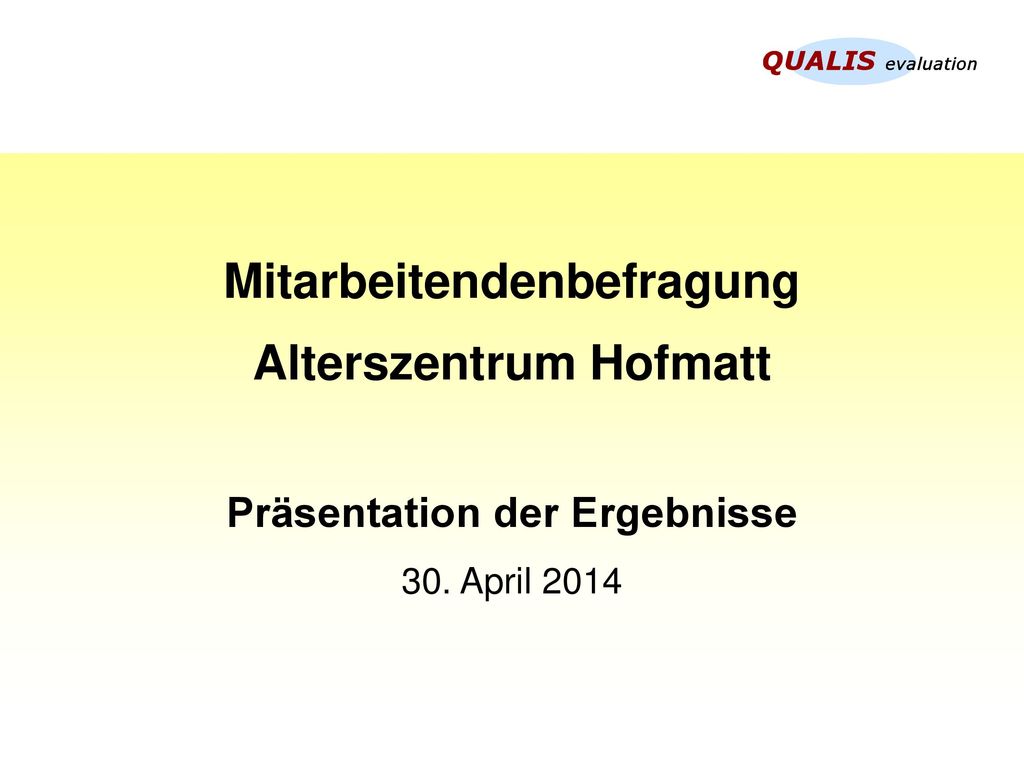 QUALIS evaluation

Mitarbeitendenbefragung

Alterszentrum Hofmatt

Präsentation der Ergebnisse

30. April 2014